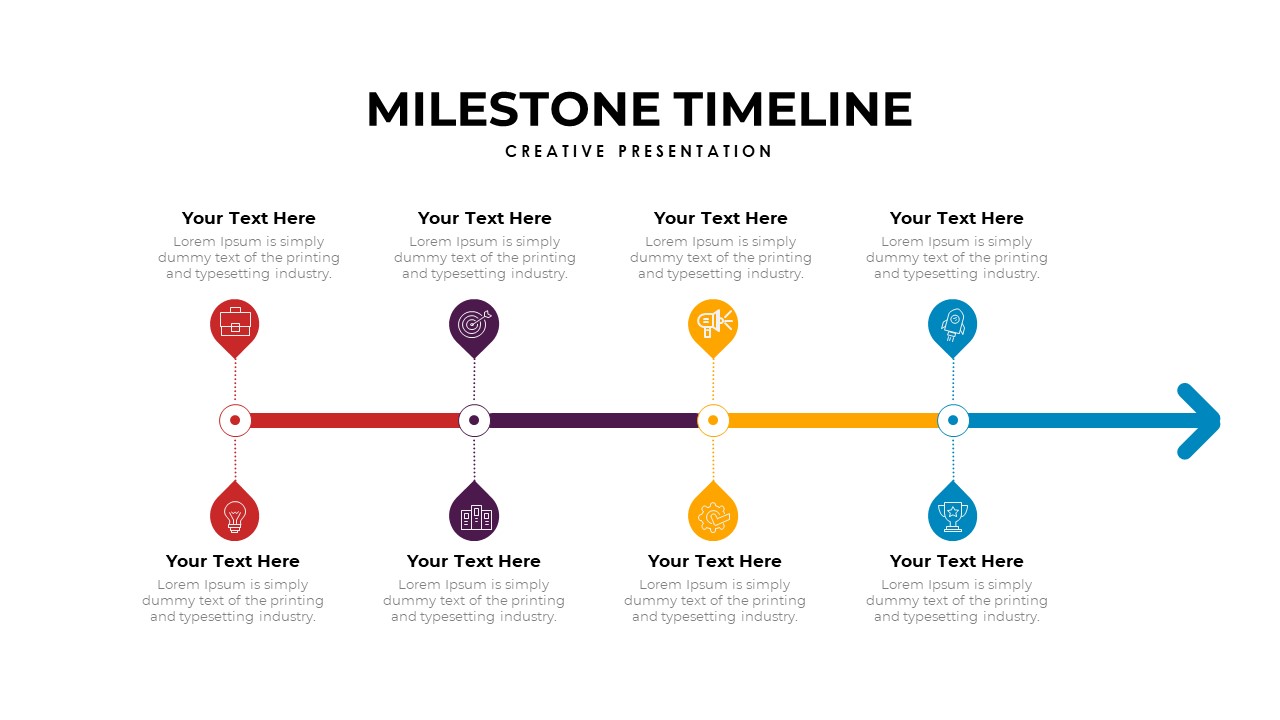 MILESTONE TIMELINE
CREATIVE PRESENTATION

Your Text Here
Lorem Ipsum is simply dummy text of the printing and typesetting industry.

Your Text Here
Lorem Ipsum is simply dummy text of the printing and typesetting industry.

Your Text Here
Lorem Ipsum is simply dummy text of the printing and typesetting industry.

Your Text Here
Lorem Ipsum is simply dummy text of the printing and typesetting industry.

Your Text Here
Lorem Ipsum is simply dummy text of the printing and typesetting industry.

Your Text Here
Lorem Ipsum is simply dummy text of the printing and typesetting industry.

Your Text Here
Lorem Ipsum is simply dummy text of the printing and typesetting industry.

Your Text Here
Lorem Ipsum is simply dummy text of the printing and typesetting industry.